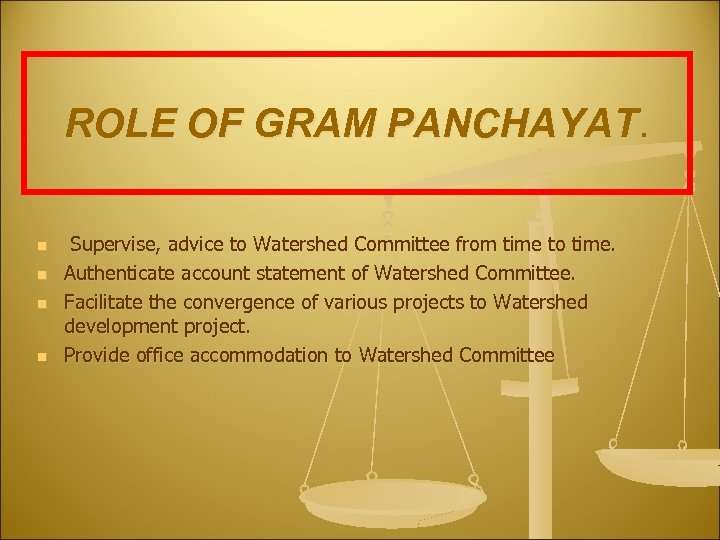 ROLE OF GRAM PANCHAYAT.

- Supervise, advice to Watershed Committee from time to time.
- Authenticate account statement of Watershed Committee.
- Facilitate the convergence of various projects to Watershed development project.
- Provide office accommodation to Watershed Committee